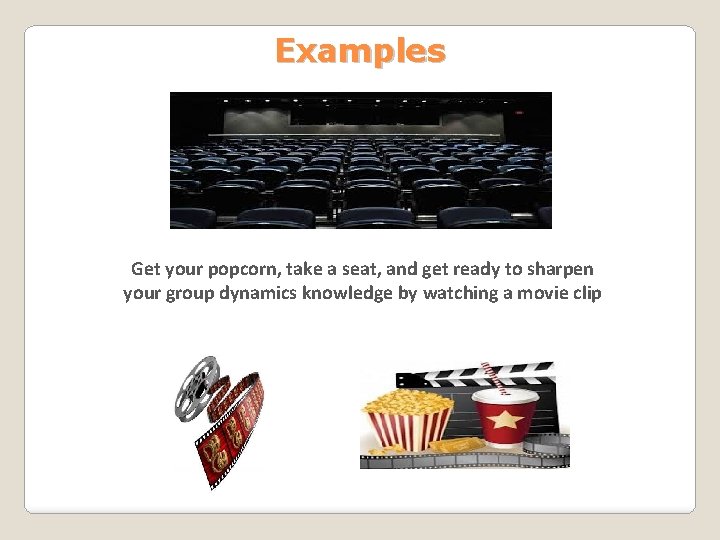 Examples

Get your popcorn, take a seat, and get ready to sharpen your group dynamics knowledge by watching a movie clip